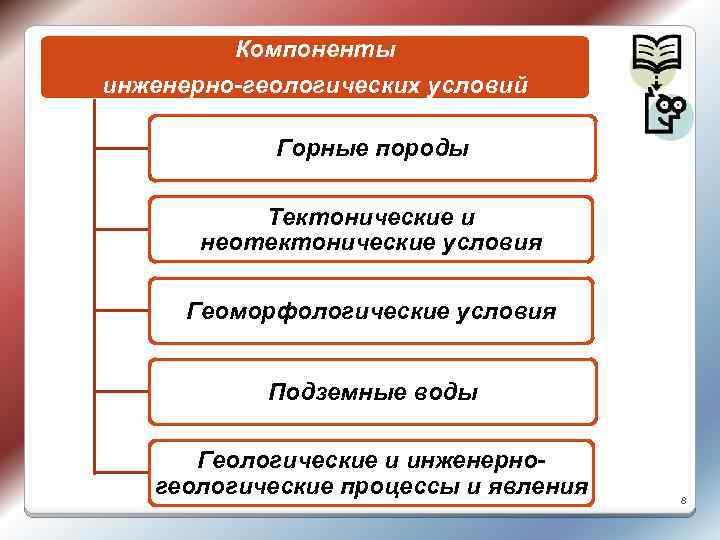 Компоненты инженерно-геологических условий

Горные породы

Тектонические и неотектонические условия

Геоморфологические условия

Подземные воды

Геологические и инженерно-геологические процессы и явления

8